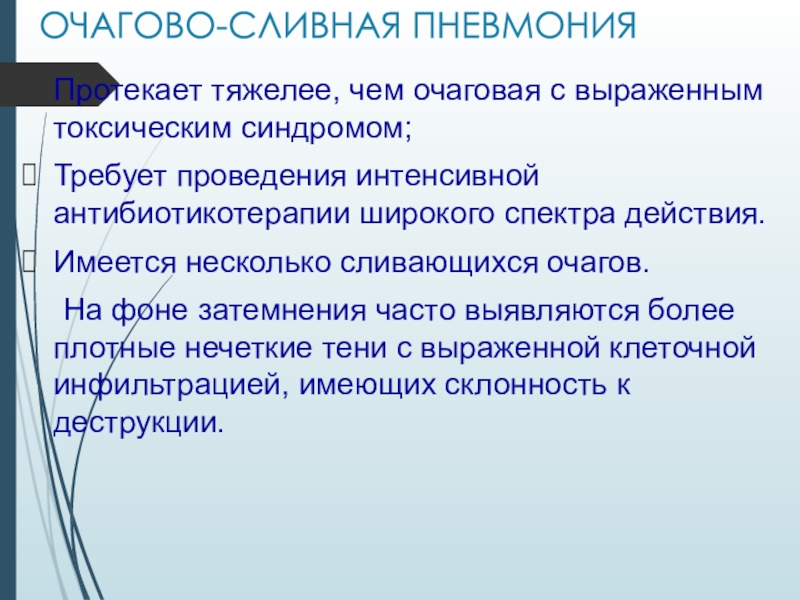 ОЧАГОВО-СЛИВНАЯ ПНЕВМОНИЯ

Протекает тяжелее, чем очаговая с выраженным токсическим синдромом;

Требует проведения интенсивной антибиотикотерапии широкого спектра действия.

Имеется несколько сливающихся очагов.

На фоне затемнения часто выявляются более плотные нечеткие тени с выраженной клеточной инфильтрацией, имеющих склонность к деструкции.